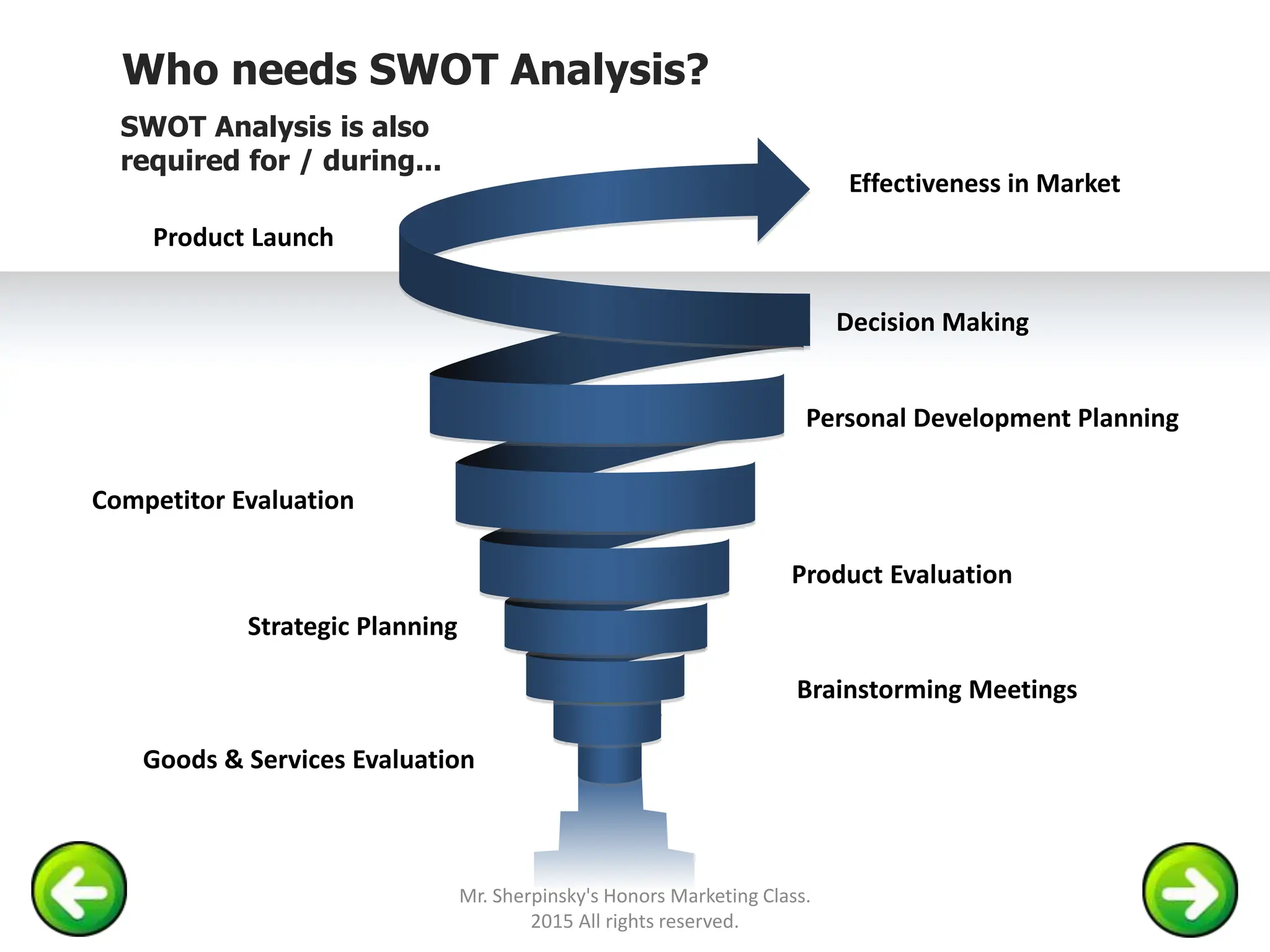 Who needs SWOT Analysis?

SWOT Analysis is also required for / during...

Effectiveness in Market

Product Launch

Decision Making

Personal Development Planning

Competitor Evaluation

Product Evaluation

Strategic Planning

Brainstorming Meetings

Goods & Services Evaluation

Mr. Sherpinsky's Honors Marketing Class. 2015 All rights reserved.